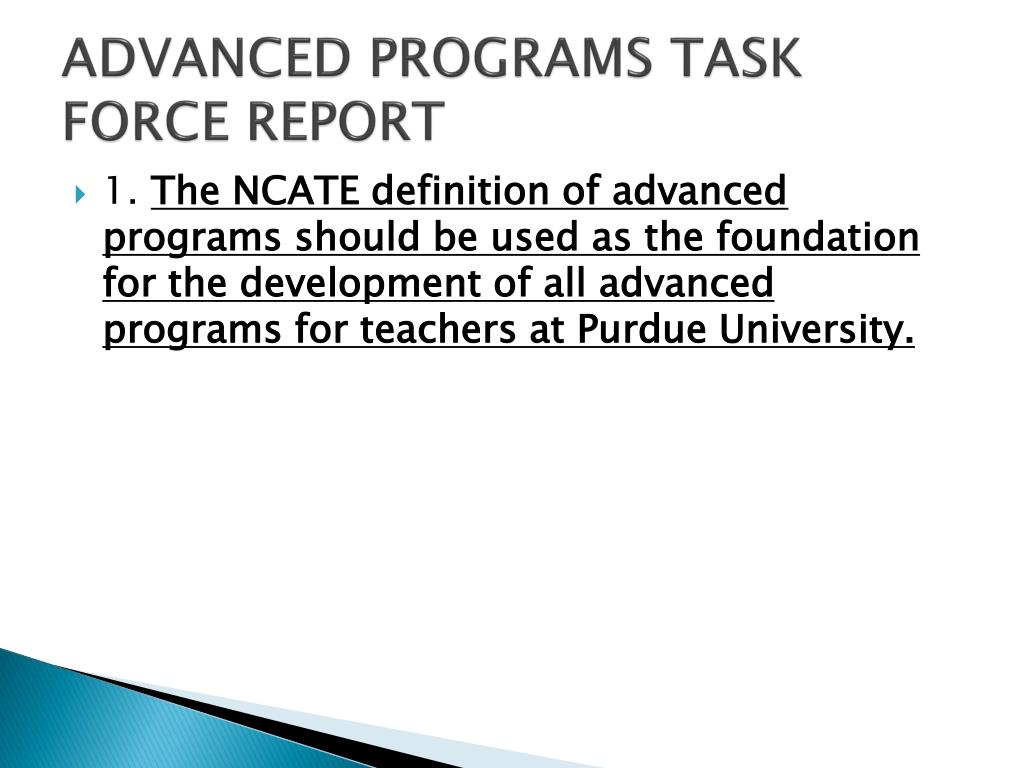 ADVANCED PROGRAMS TASK FORCE REPORT

1. The NCATE definition of advanced programs should be used as the foundation for the development of all advanced programs for teachers at Purdue University.